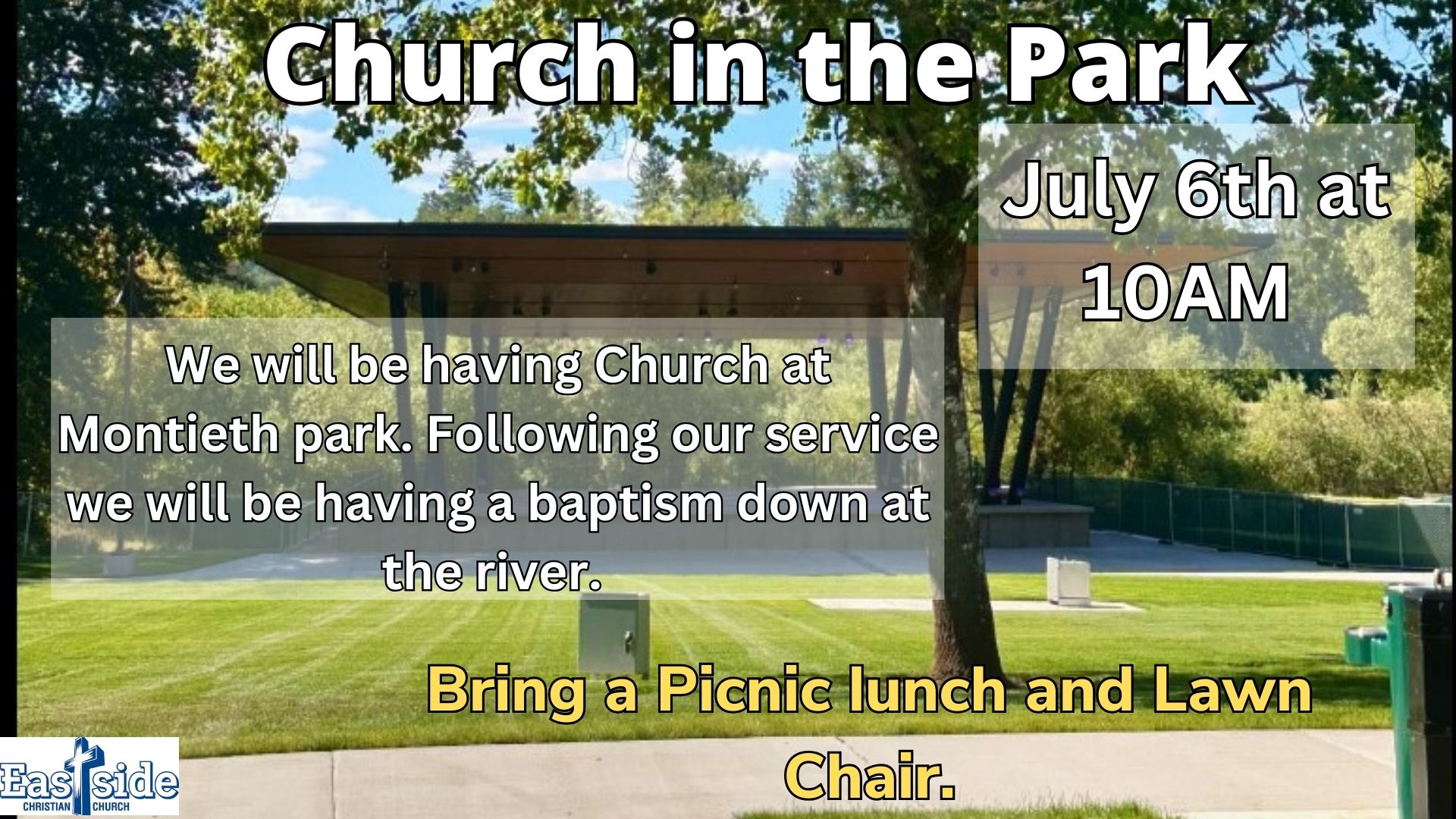 Church in the Park

July 6th at 10AM

We will be having Church at Montieth park. Following our service we will be having a baptism down at the river.

Bring a Picnic lunch and Lawn Chair.

Eastside CHRISTIAN CHURCH